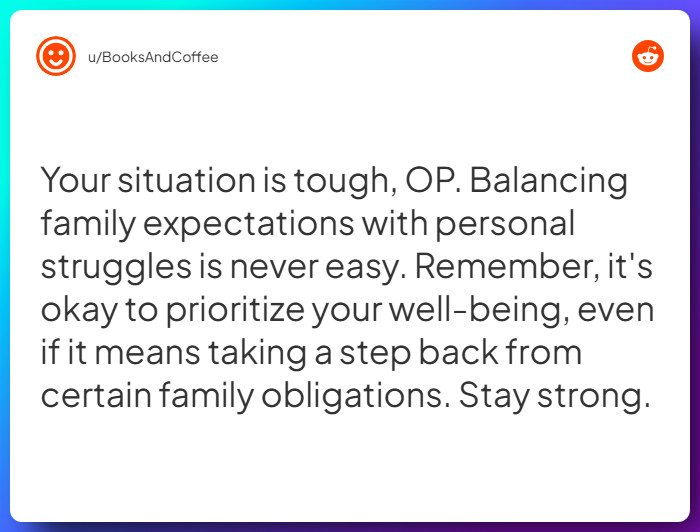 u/BooksAndCoffee

Your situation is tough, OP. Balancing family expectations with personal struggles is never easy. Remember, it's okay to prioritize your well-being, even if it means taking a step back from certain family obligations. Stay strong.